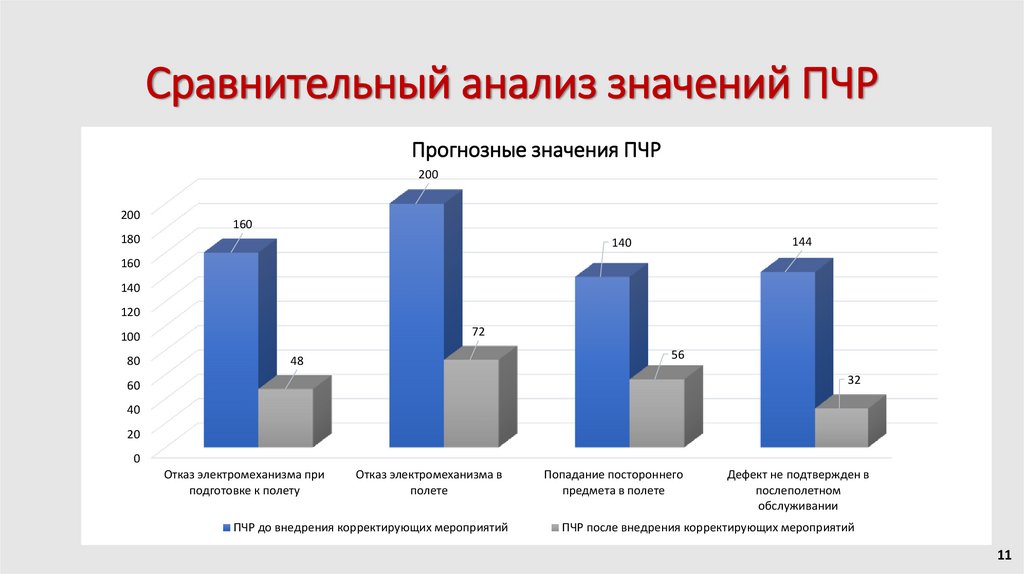 Сравнительный анализ значений ПЧР

Прогнозные значения ПЧР

200
180
160
140
120
100
80
60
40
20
0

160
48
200
72
140
56
144
32

Отказ электромеханизма при подготовке к полету

Отказ электромеханизма в полете

Попадание постороннего предмета в полете

Дефект не подтвержден в послеполетном обслуживании

ПЧР до внедрения корректирующих мероприятий

ПЧР после внедрения корректирующих мероприятий

11